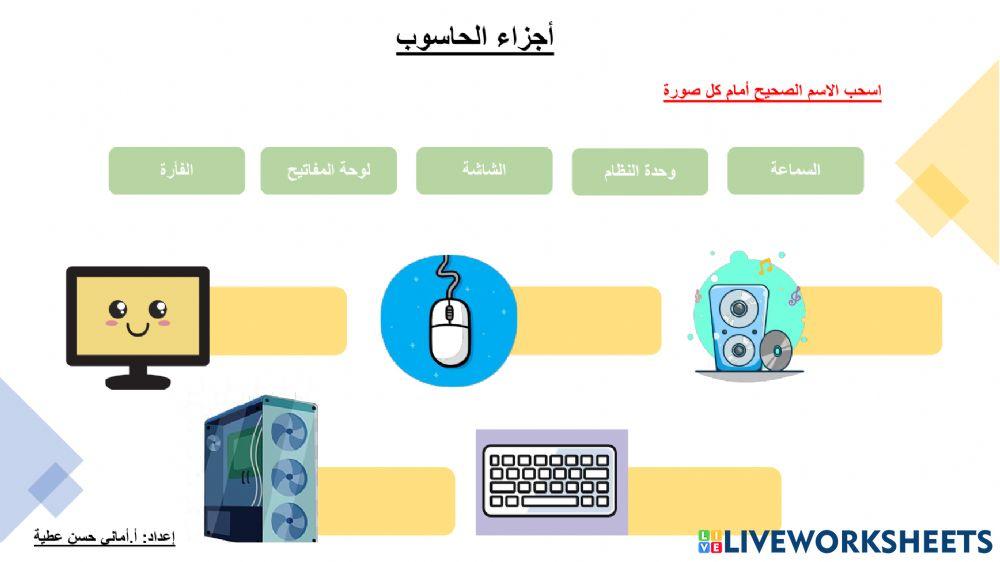 أجزاء الحاسوب

اسحب الاسم الصحيح أمام كل صورة

السماعة

وحدة النظام

الشاشة

لوحة المفاتيح

الفأرة

إعداد: أ.أماني حسن عطية

LIVEWORKSHEETS